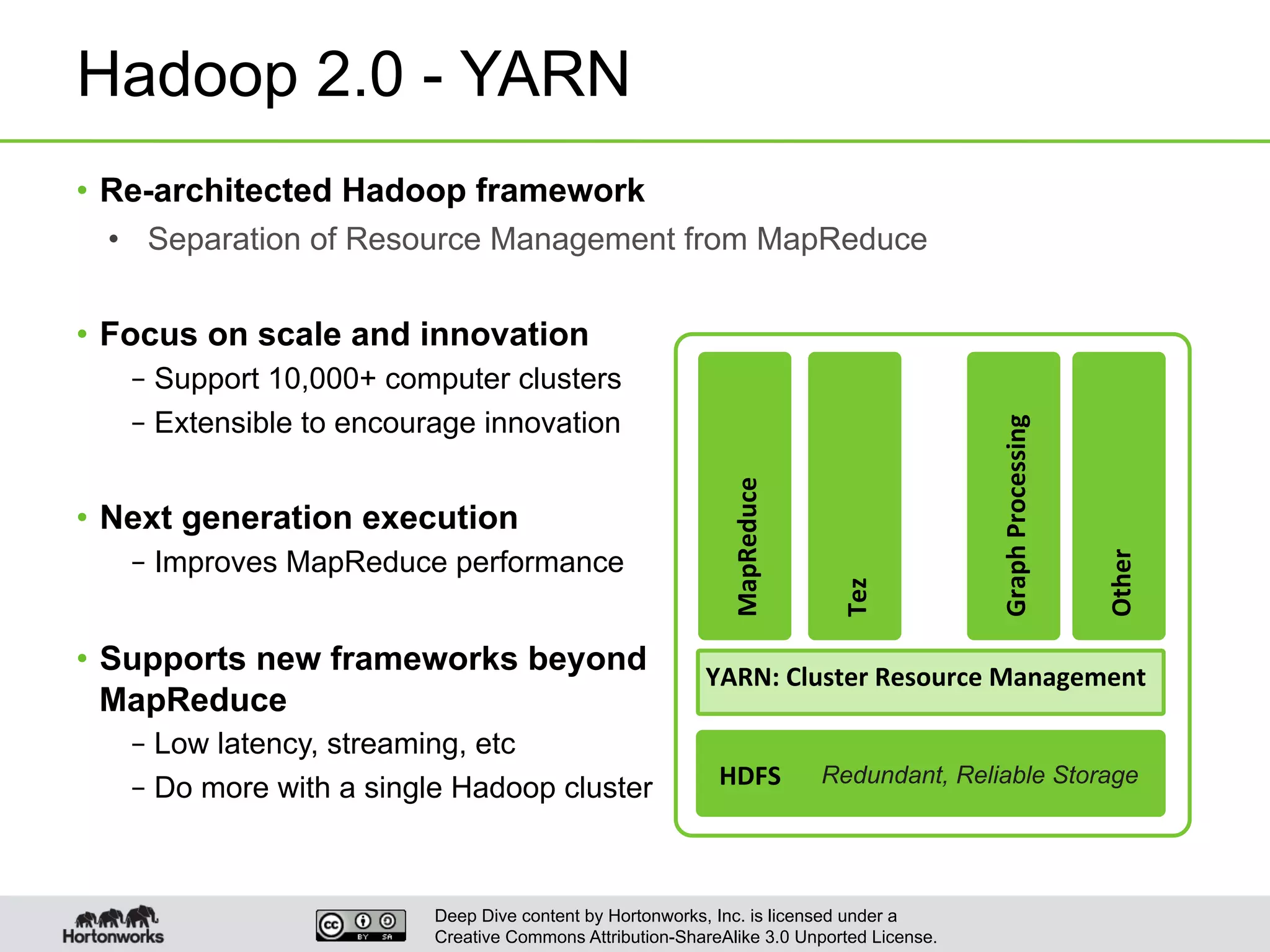 Hadoop 2.0 - YARN

• Re-architected Hadoop framework
  • Separation of Resource Management from MapReduce

• Focus on scale and innovation
  – Support 10,000+ computer clusters
  – Extensible to encourage innovation

• Next generation execution
  – Improves MapReduce performance

• Supports new frameworks beyond MapReduce
  – Low latency, streaming, etc
  – Do more with a single Hadoop cluster

MapReduce

Tez

Graph Processing

Other

YARN: Cluster Resource Management

HDFS Redundant, Reliable Storage

Hortonworks

cc BY SA

Deep Dive content by Hortonworks, Inc. is licensed under a Creative Commons Attribution-ShareAlike 3.0 Unported License.